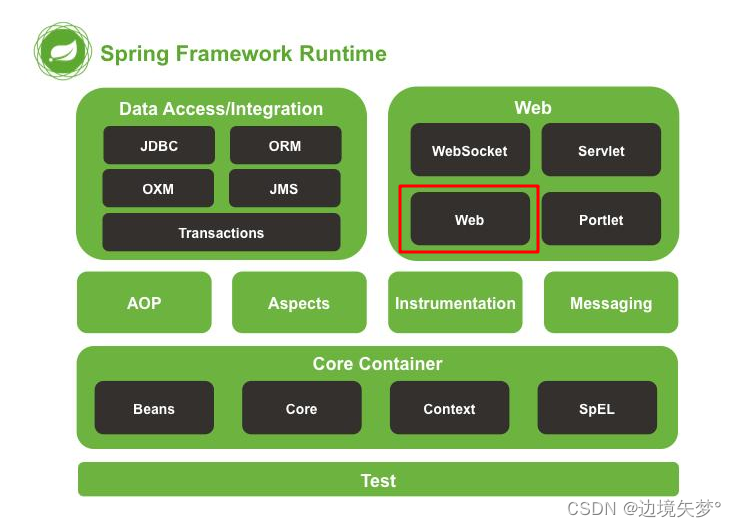 Spring Framework Runtime

Data Access/Integration

JDBC

ORM

OXM

JMS

Transactions

Web

WebSocket

Servlet

Web

Portlet

AOP

Aspects

Instrumentation

Messaging

Core Container

Beans

Core

Context

SpEL

Test

CSDN @边境矢梦°